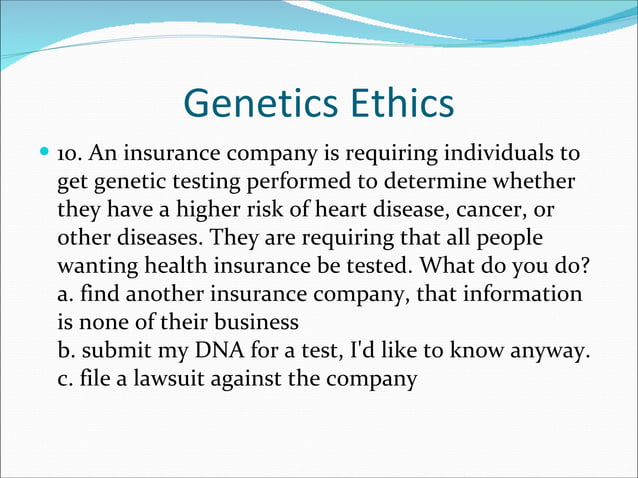 Genetics Ethics

10. An insurance company is requiring individuals to get genetic testing performed to determine whether they have a higher risk of heart disease, cancer, or other diseases. They are requiring that all people wanting health insurance be tested. What do you do?
a. find another insurance company, that information is none of their business
b. submit my DNA for a test, I'd like to know anyway.
c. file a lawsuit against the company